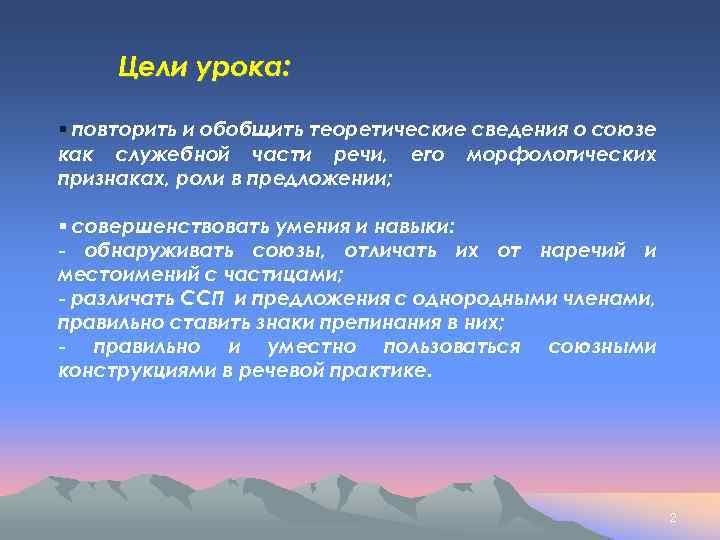 Цели урока:

▪ повторить и обобщить теоретические сведения о союзе как служебной части речи, его морфологических признаках, роли в предложении;

▪ совершенствовать умения и навыки:
- обнаруживать союзы, отличать их от наречий и местоимений с частицами;
- различать ССП и предложения с однородными членами, правильно ставить знаки препинания в них;
- правильно и уместно пользоваться союзными конструкциями в речевой практике.

2